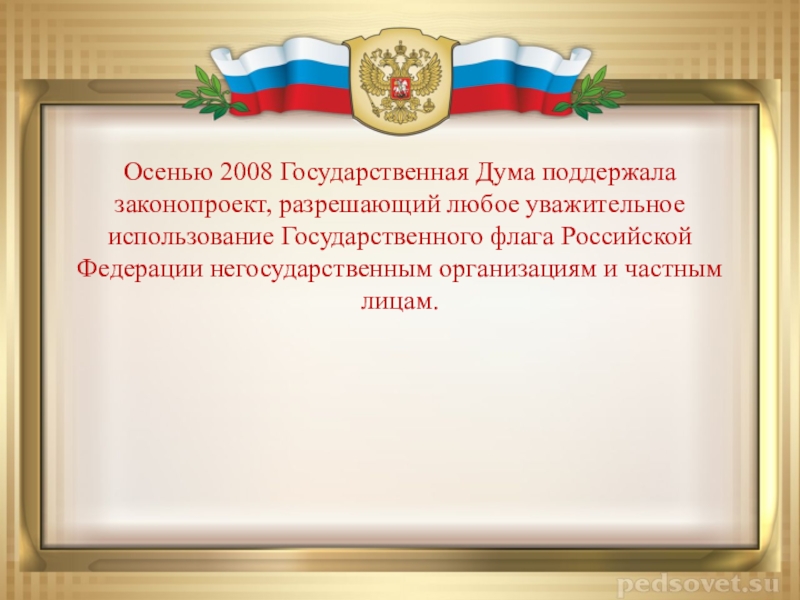 Осенью 2008 Государственная Дума поддержала законопроект, разрешающий любое уважительное использование Государственного флага Российской Федерации негосударственным организациям и частным лицам.

pedsovet.su